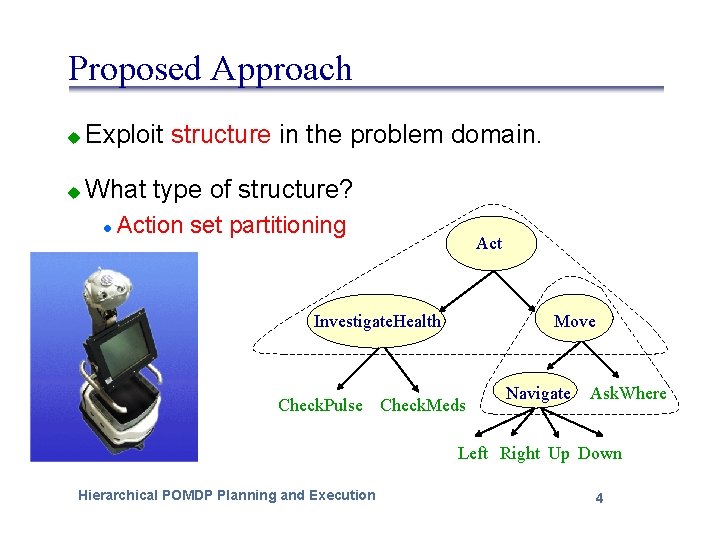 Proposed Approach

Exploit structure in the problem domain.

What type of structure?

Action set partitioning

Act

InvestigateHealth

Move

CheckPulse CheckMeds

Navigate AskWhere

Left Right Up Down

Hierarchical POMDP Planning and Execution

4